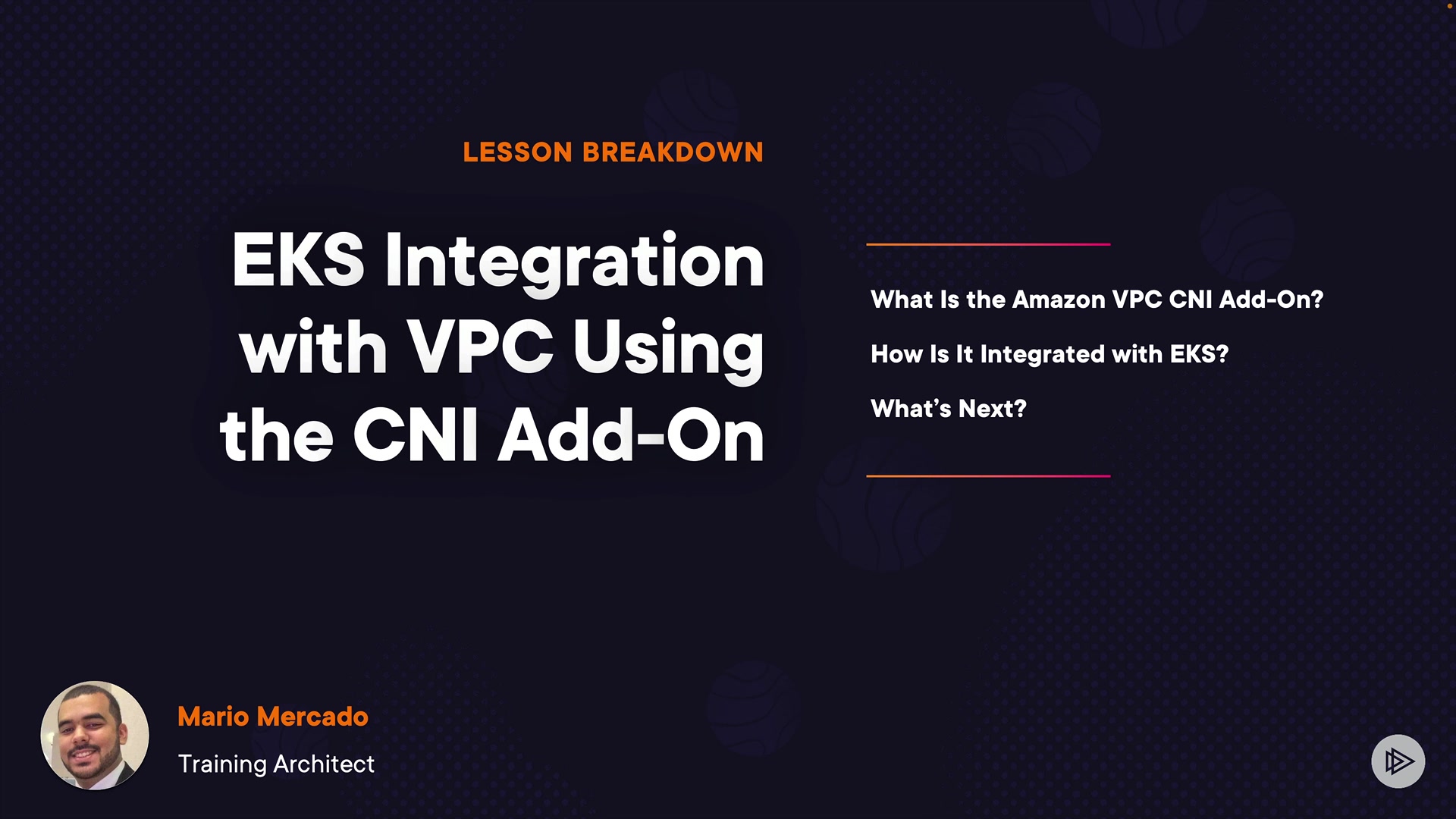 LESSON BREAKDOWN

EKS Integration with VPC Using the CNI Add-On

What Is the Amazon VPC CNI Add-On?

How Is It Integrated with EKS?

What's Next?

Mario Mercado

Training Architect